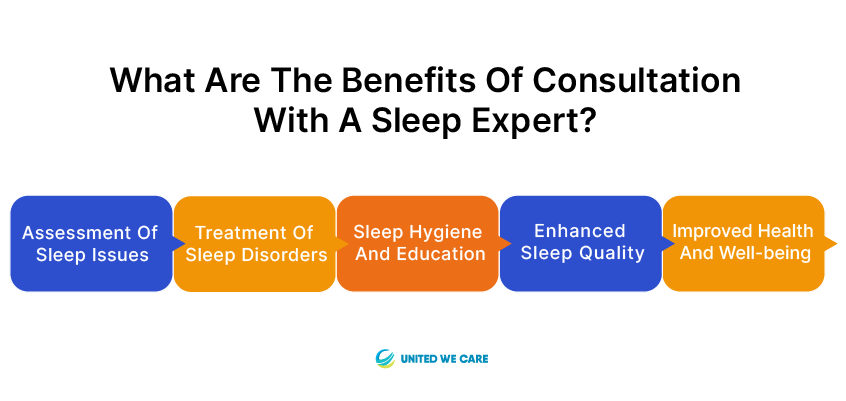 What Are The Benefits Of Consultation With A Sleep Expert?

Assessment Of Sleep Issues

Treatment Of Sleep Disorders

Sleep Hygiene And Education

Enhanced Sleep Quality

Improved Health And Well-being

UNITED WE CARE